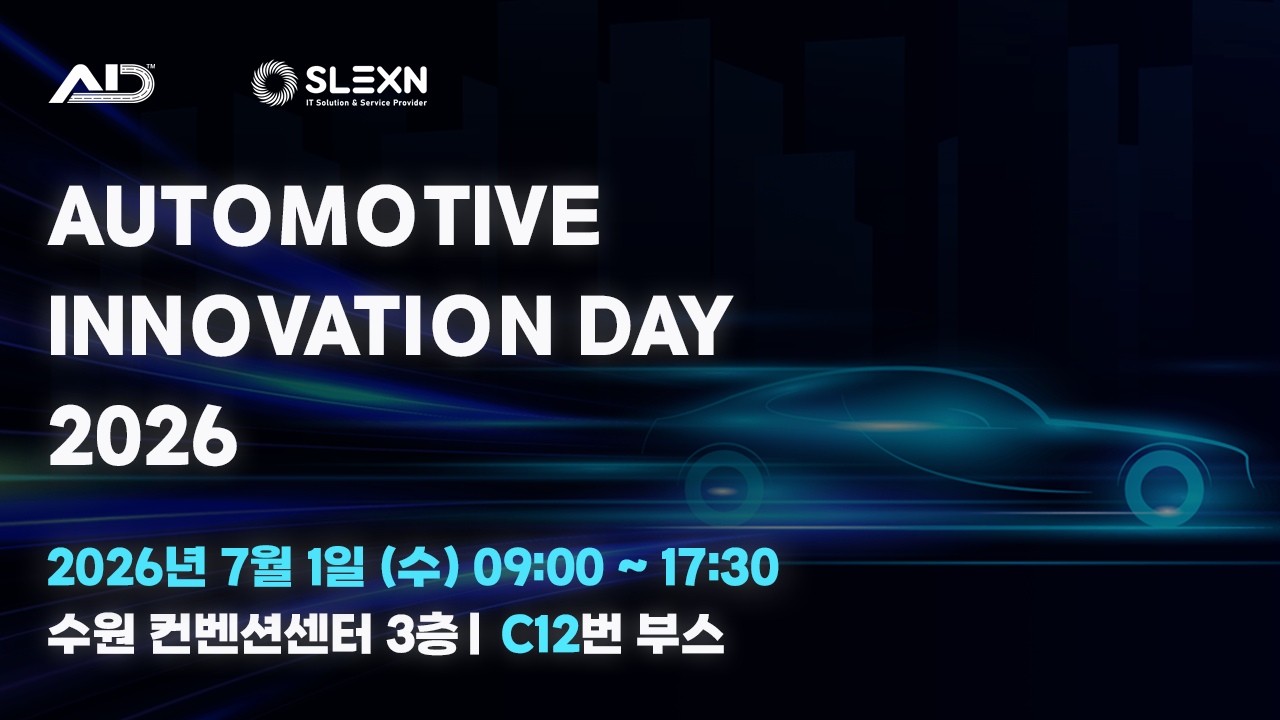 AID™

SLEXN
IT Solution & Service Provider

AUTOMOTIVE INNOVATION DAY 2026

2026년 7월 1일 (수) 09:00 ~ 17:30
수원 컨벤션센터 3층 | C12번 부스